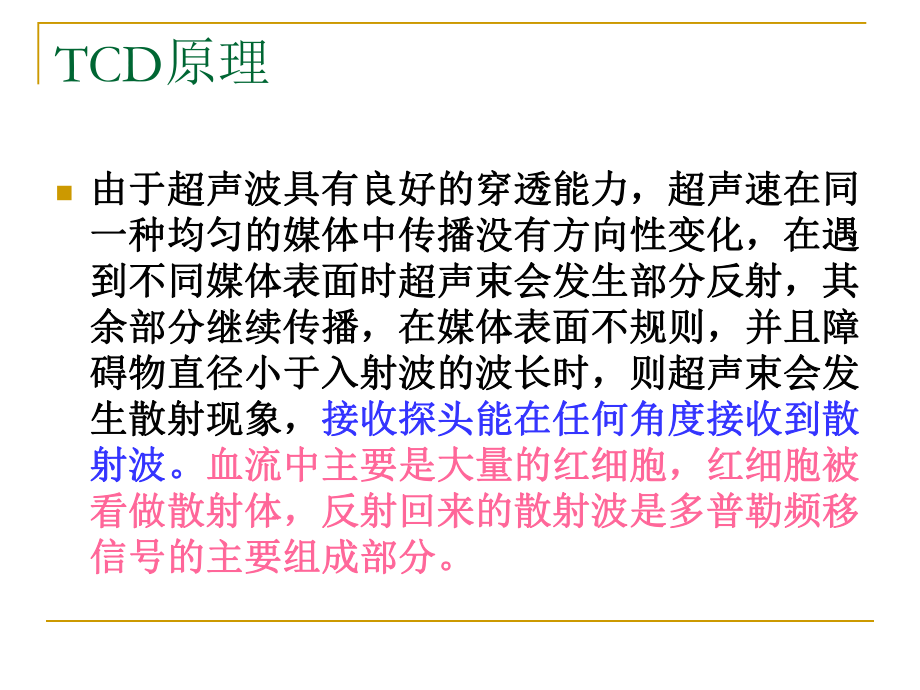 TCD原理

由于超声波具有良好的穿透能力，超声速在同一种均匀的媒体中传播没有方向性变化，在遇到不同媒体表面时超声束会发生部分反射，其余部分继续传播，在媒体表面不规则，并且障碍物直径小于入射波的波长时，则超声束会发生散射现象，接收探头能在任何角度接收到散射波。血流中主要是大量的红细胞，红细胞被看做散射体，反射回来的散射波是多普勒频移信号的主要组成部分。